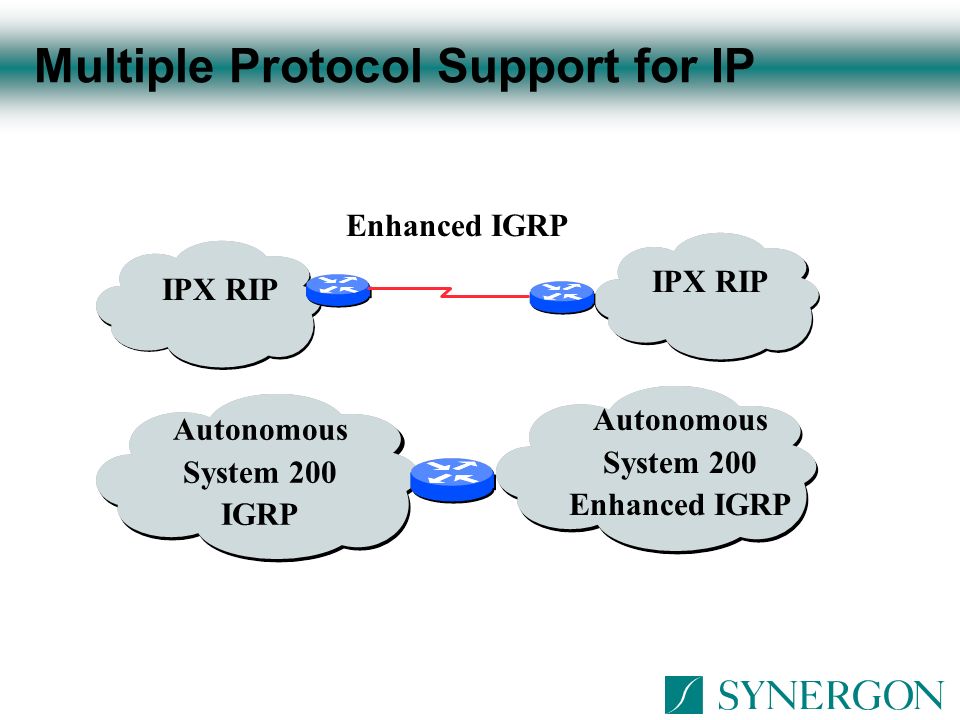 Multiple Protocol Support for IP

Enhanced IGRP

IPX RIP

IPX RIP

Autonomous System 200 IGRP

Autonomous System 200 Enhanced IGRP

SYNERGON